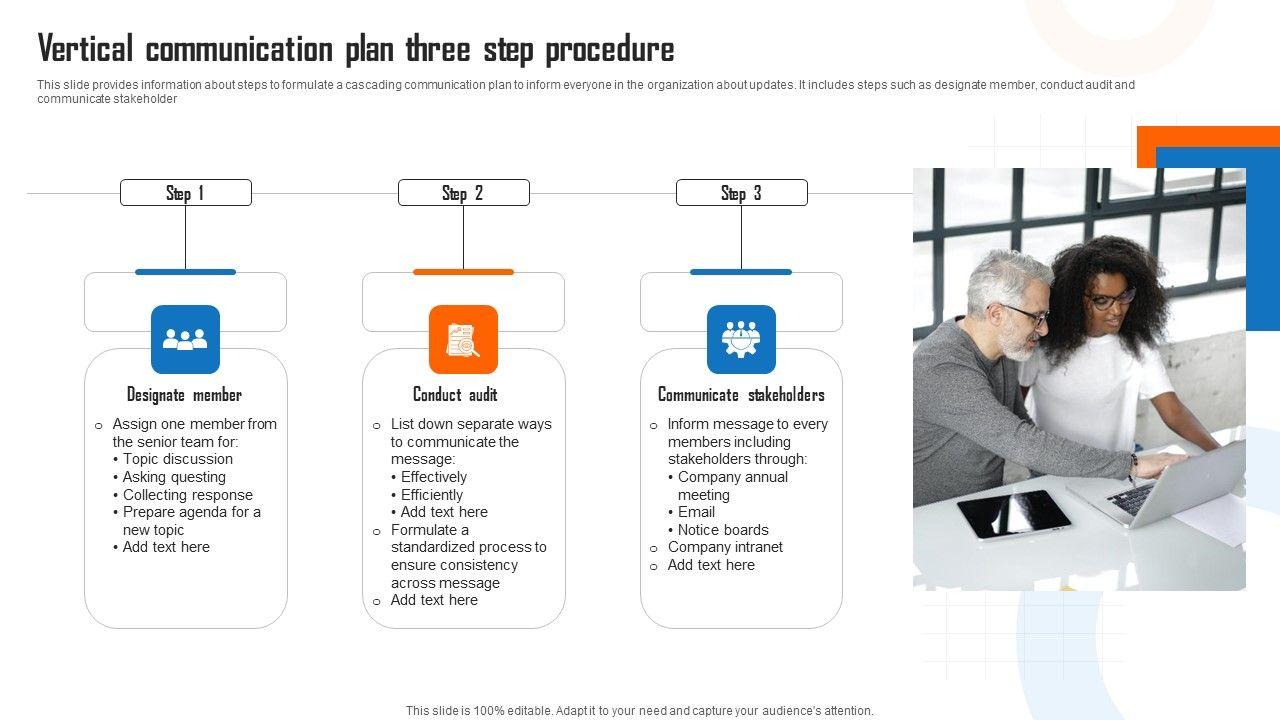 Vertical communication plan three step procedure

This slide provides information about steps to formulate a cascading communication plan to inform everyone in the organization about updates. It includes steps such as designate member, conduct audit and communicate stakeholder

Step 1

Designate member

o Assign one member from the senior team for:
• Topic discussion
• Asking questing
• Collecting response
• Prepare agenda for a new topic
• Add text here

Step 2

Conduct audit

o List down separate ways to communicate the message:
• Effectively
• Efficiently
• Add text here
o Formulate a standardized process to ensure consistency across message
o Add text here

Step 3

Communicate stakeholders

o Inform message to every members including stakeholders through:
• Company annual meeting
• Email
• Notice boards
o Company intranet
o Add text here

This slide is 100% editable. Adapt it to your need and capture your audience's attention.